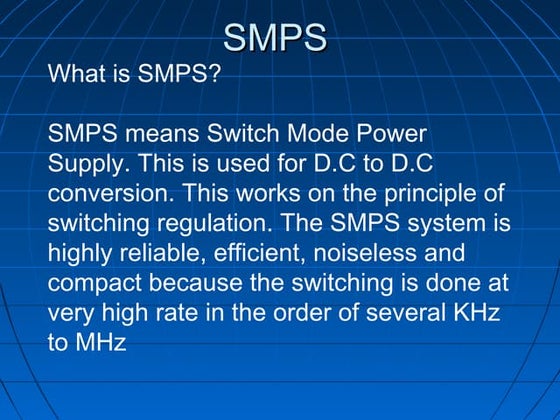 SMPS

What is SMPS?

SMPS means Switch Mode Power Supply. This is used for D.C to D.C conversion. This works on the principle of switching regulation. The SMPS system is highly reliable, efficient, noiseless and compact because the switching is done at very high rate in the order of several KHz to MHz